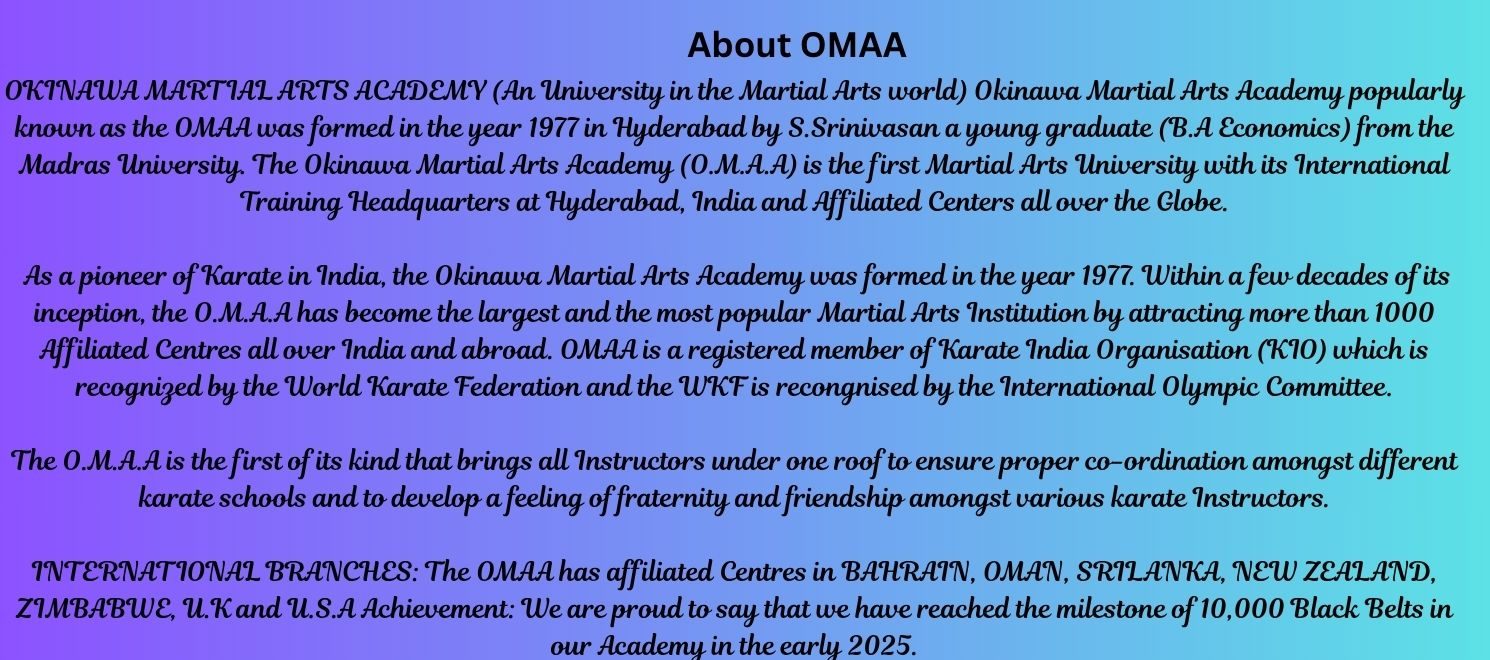 About OMAA

OKINAWA MARTIAL ARTS ACADEMY (An University in the Martial Arts world) Okinawa Martial Arts Academy popularly known as the OMAA was formed in the year 1977 in Hyderabad by S.Srinivasan a young graduate (B.A Economics) from the Madras University. The Okinawa Martial Arts Academy (O.M.A.A) is the first Martial Arts University with its International Training Headquarters at Hyderabad, India and Affiliated Centers all over the Globe.

As a pioneer of Karate in India, the Okinawa Martial Arts Academy was formed in the year 1977. Within a few decades of its inception, the O.M.A.A has become the largest and the most popular Martial Arts Institution by attracting more than 1000 Affiliated Centres all over India and abroad. OMAA is a registered member of Karate India Organisation (KIO) which is recognized by the World Karate Federation and the WKF is recongnised by the International Olympic Committee.

The O.M.A.A is the first of its kind that brings all Instructors under one roof to ensure proper co-ordination amongst different karate schools and to develop a feeling of fraternity and friendship amongst various karate Instructors.

INTERNATIONAL BRANCHES: The OMAA has affiliated Centres in BAHRAIN, OMAN, SRILANKA, NEW ZEALAND, ZIMBABWE, U.K and U.S.A Achievement: We are proud to say that we have reached the milestone of 10,000 Black Belts in our Academy in the early 2025.